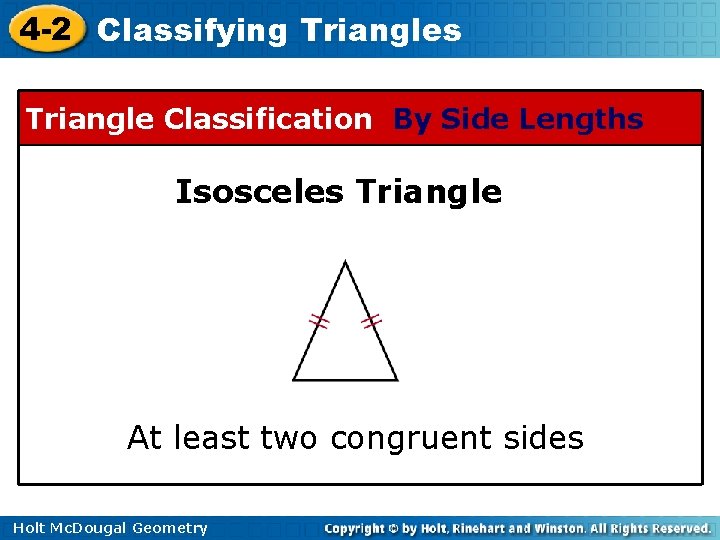 4-2 Classifying Triangles

Triangle Classification By Side Lengths

Isosceles Triangle

At least two congruent sides

Holt McDougal Geometry

Copyright © by Holt, Rinehart and Winston. All Rights Reserved.